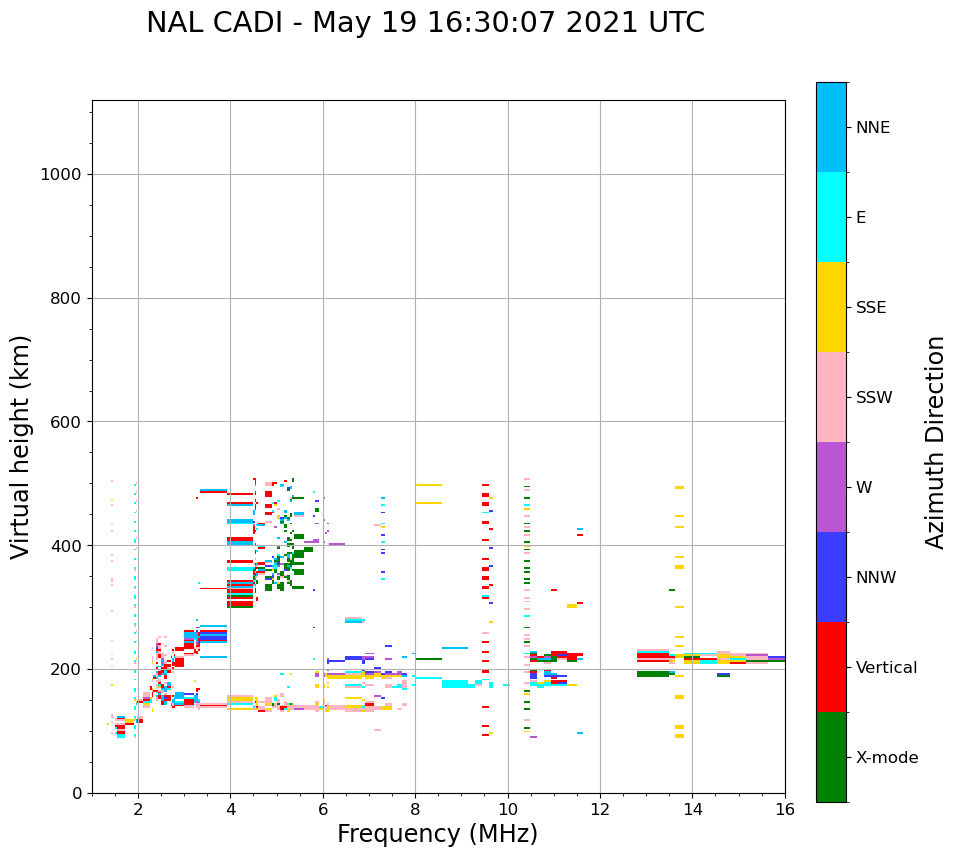 NAL CADI - May 19 16:30:07 2021 UTC

Virtual height (km)

1000
800
600
400
200
0

2
4
6
8
10
12
14
16

Frequency (MHz)

NNE
E
SSE
SSW
W
NNW
Vertical
X-mode

Azimuth Direction